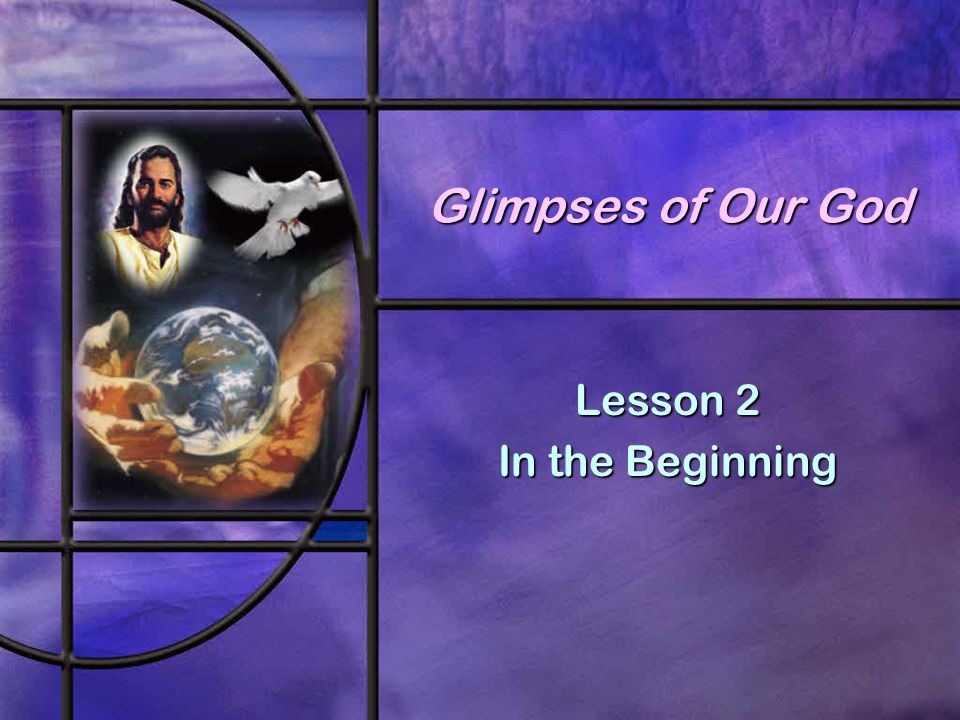 Glimpses of Our God

Lesson 2
In the Beginning